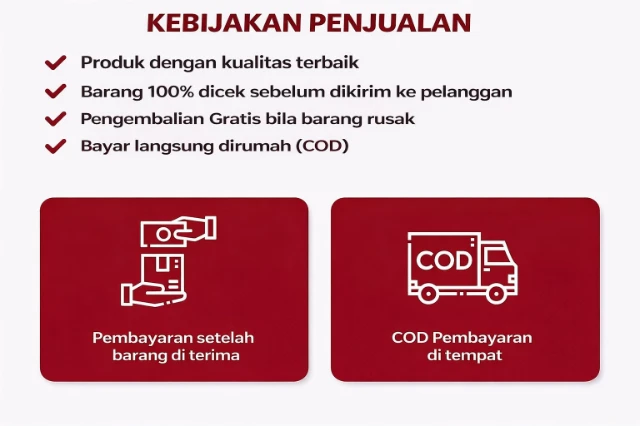 KEBIJAKAN PENJUALAN

Produk dengan kualitas terbaik

Barang 100% dicek sebelum dikirim ke pelanggan

Pengembalian Gratis bila barang rusak

Bayar langsung dirumah (COD)

Pembayaran setelah barang di terima

COD

COD Pembayaran di tempat